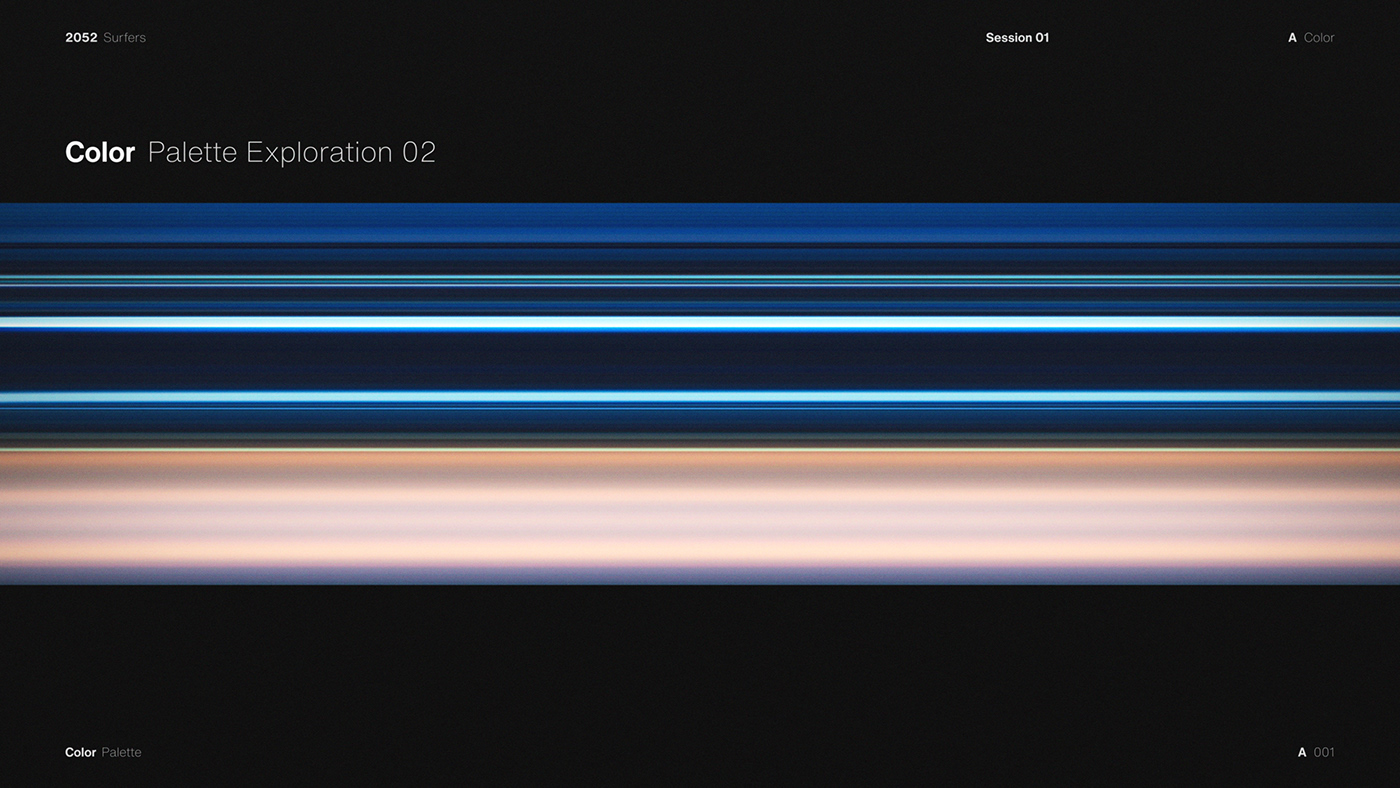 2052 Surfers

Session 01

A Color

Color Palette Exploration 02

Color Palette

A 001